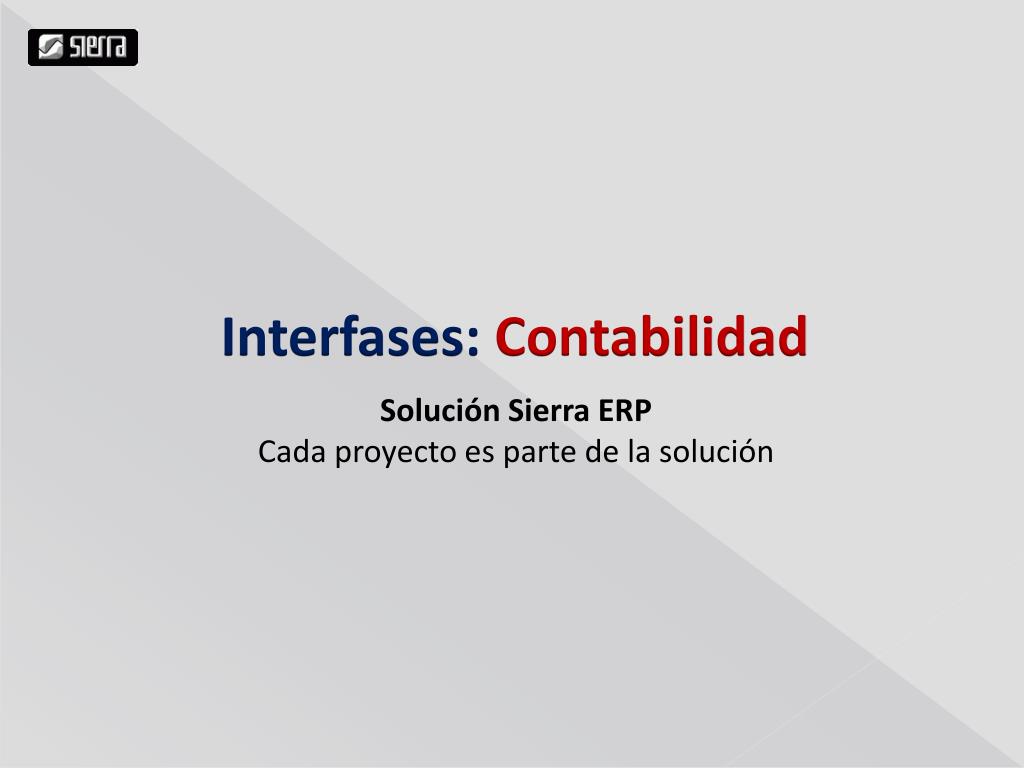 sierra

Interfases: Contabilidad

Solución Sierra ERP
Cada proyecto es parte de la solución